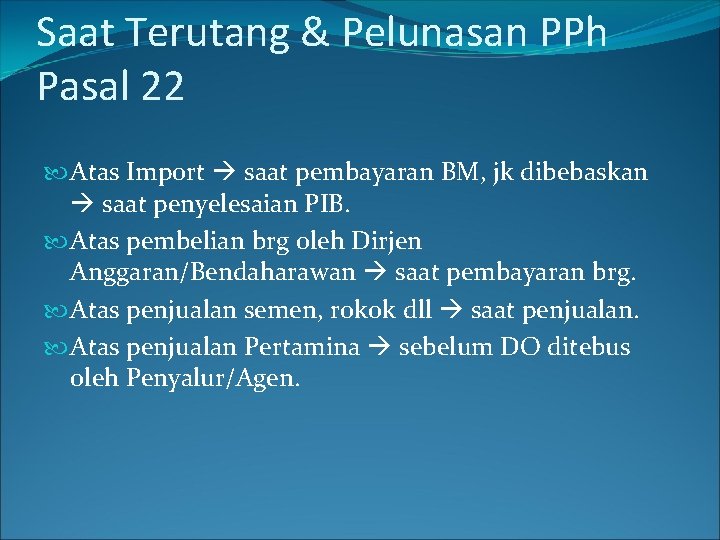 Saat Terutang & Pelunasan PPh Pasal 22

Atas Import → saat pembayaran BM, jk dibebaskan → saat penyelesaian PIB.

Atas pembelian brg oleh Dirjen Anggaran/Bendaharawan → saat pembayaran brg.

Atas penjualan semen, rokok dll → saat penjualan.

Atas penjualan Pertamina → sebelum DO ditebus oleh Penyalur/Agen.